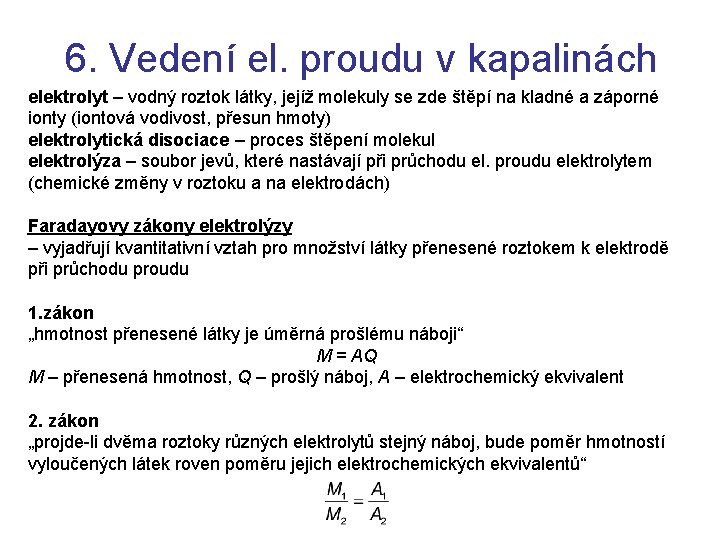 6. Vedení el. proudu v kapalinách

elektrolyt – vodný roztok látky, jejíž molekuly se zde štěpí na kladné a záporné ionty (iontová vodivost, přesun hmoty)
elektrolytická disociace – proces štěpení molekul
elektrolýza – soubor jevů, které nastávají při průchodu el. proudu elektrolytem (chemické změny v roztoku a na elektrodách)

Faradayovy zákony elektrolýzy
– vyjadřují kvantitativní vztah pro množství látky přenesené roztokem k elektrodě při průchodu proudu

1.zákon
„hmotnost přenesené látky je úměrná prošlému náboji“
$M = AQ$
$M$ – přenesená hmotnost, $Q$ – prošlý náboj, $A$ – elektrochemický ekvivalent

2. zákon
„projde-li dvěma roztoky různých elektrolytů stejný náboj, bude poměr hmotností vyloučených látek roven poměru jejich elektrochemických ekvivalentů“
$\frac{M_1}{M_2} = \frac{A_1}{A_2}$